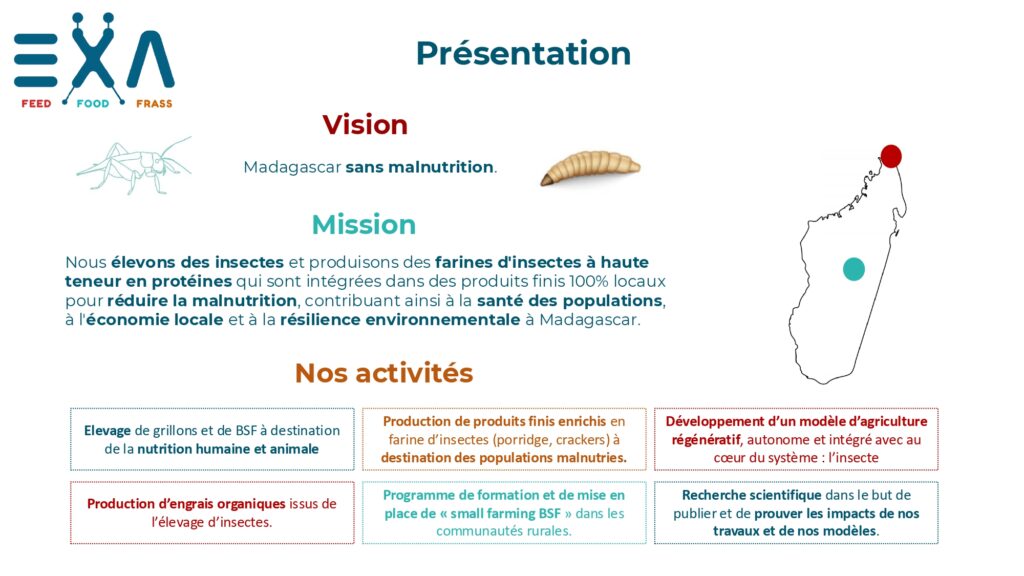 EXA
FEED FOOD FRASS

Présentation

Vision

Madagascar sans malnutrition.

Mission

Nous élevons des insectes et produisons des farines d'insectes à haute teneur en protéines qui sont intégrées dans des produits finis 100% locaux pour réduire la malnutrition, contribuant ainsi à la santé des populations, à l'économie locale et à la résilience environnementale à Madagascar.

Nos activités

Elevage de grillons et de BSF à destination de la nutrition humaine et animale

Production de produits finis enrichis en farine d'insectes (porridge, crackers) à destination des populations malnutries.

Développement d'un modèle d'agriculture régénératif, autonome et intégré avec au cœur du système : l'insecte

Production d'engrais organiques issus de l'élevage d'insectes.

Programme de formation et de mise en place de « small farming BSF » dans les communautés rurales.

Recherche scientifique dans le but de publier et de prouver les impacts de nos travaux et de nos modèles.